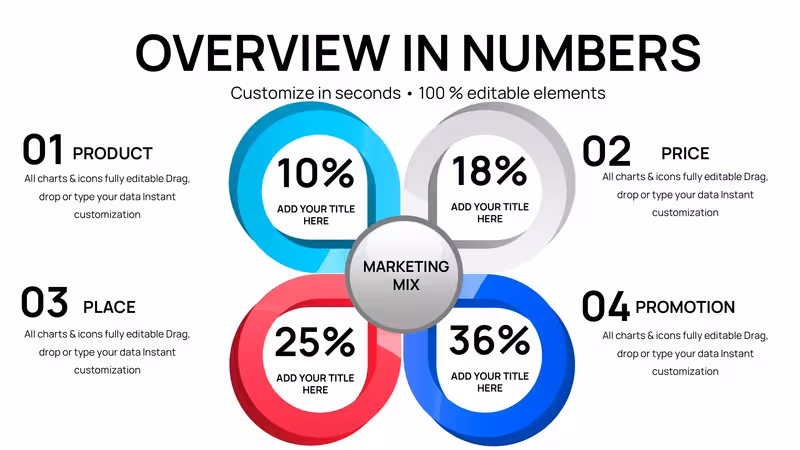 OVERVIEW IN NUMBERS

Customize in seconds • 100 % editable elements

01 PRODUCT

All charts & icons fully editable Drag, drop or type your data Instant customization

10%

ADD YOUR TITLE HERE

18%

ADD YOUR TITLE HERE

02 PRICE

All charts & icons fully editable Drag, drop or type your data Instant customization

MARKETING MIX

03 PLACE

All charts & icons fully editable Drag, drop or type your data Instant customization

25%

ADD YOUR TITLE HERE

36%

ADD YOUR TITLE HERE

04 PROMOTION

All charts & icons fully editable Drag, drop or type your data Instant customization